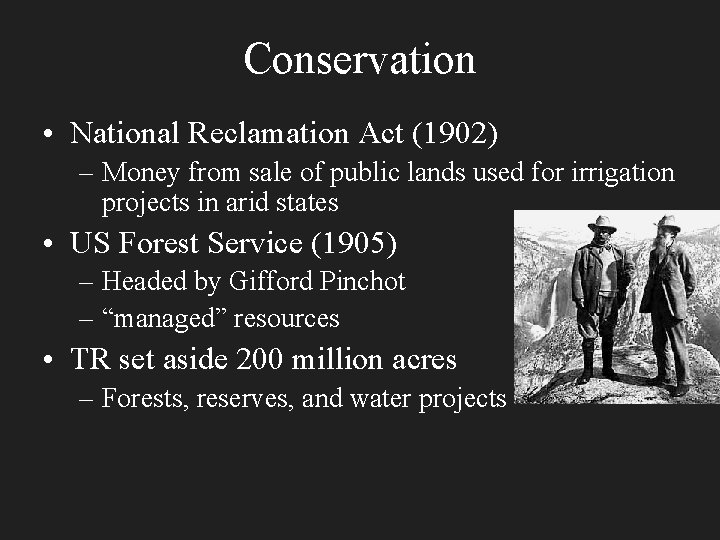 Conservation

• National Reclamation Act (1902)
  – Money from sale of public lands used for irrigation projects in arid states
• US Forest Service (1905)
  – Headed by Gifford Pinchot
  – “managed” resources
• TR set aside 200 million acres
  – Forests, reserves, and water projects